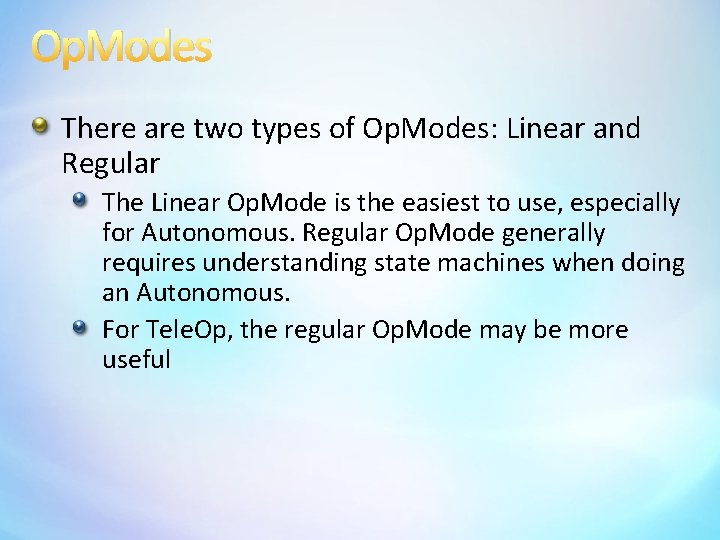 OpModes

There are two types of OpModes: Linear and Regular

The Linear OpMode is the easiest to use, especially for Autonomous. Regular OpMode generally requires understanding state machines when doing an Autonomous.

For TeleOp, the regular OpMode may be more useful